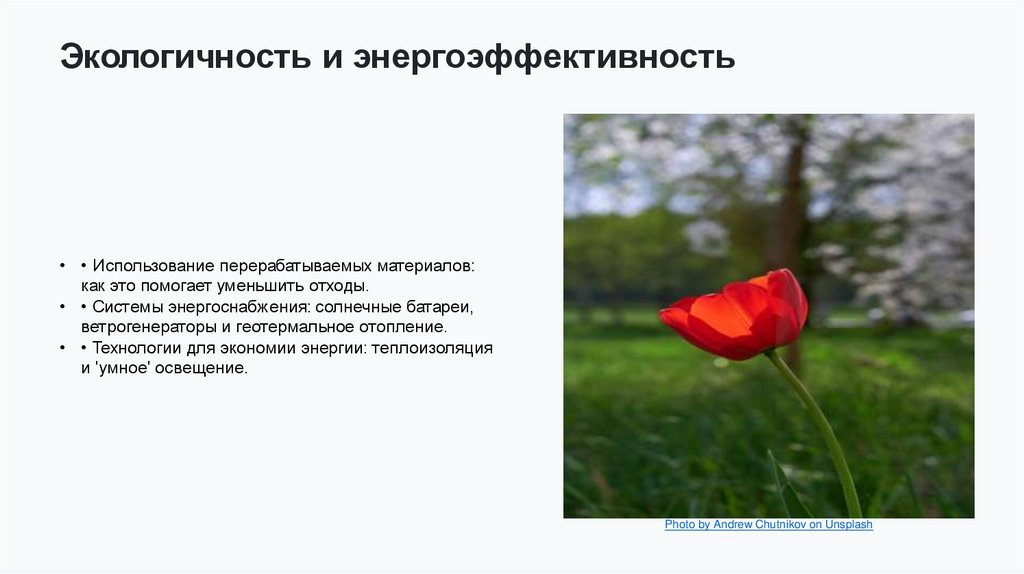 Экологичность и энергоэффективность

• • Использование перерабатываемых материалов: как это помогает уменьшить отходы.
• • Системы энергоснабжения: солнечные батареи, ветрогенераторы и геотермальное отопление.
• • Технологии для экономии энергии: теплоизоляция и 'умное' освещение.

Photo by Andrew Chutnikov on Unsplash